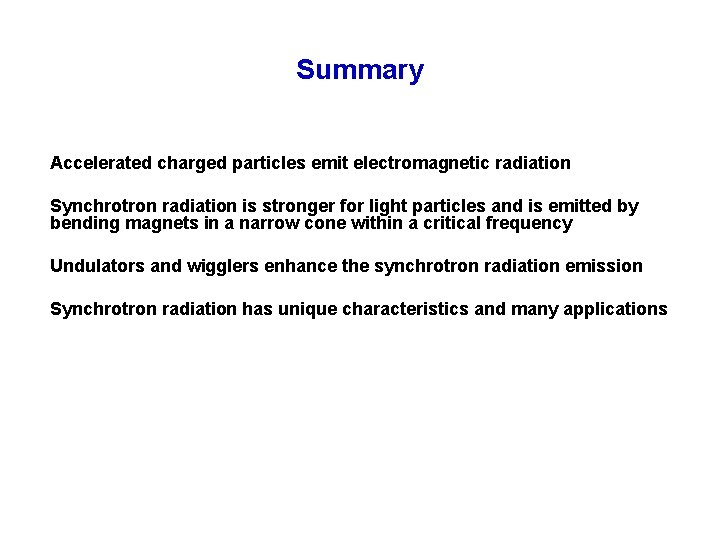 Summary

Accelerated charged particles emit electromagnetic radiation

Synchrotron radiation is stronger for light particles and is emitted by bending magnets in a narrow cone within a critical frequency

Undulators and wigglers enhance the synchrotron radiation emission

Synchrotron radiation has unique characteristics and many applications